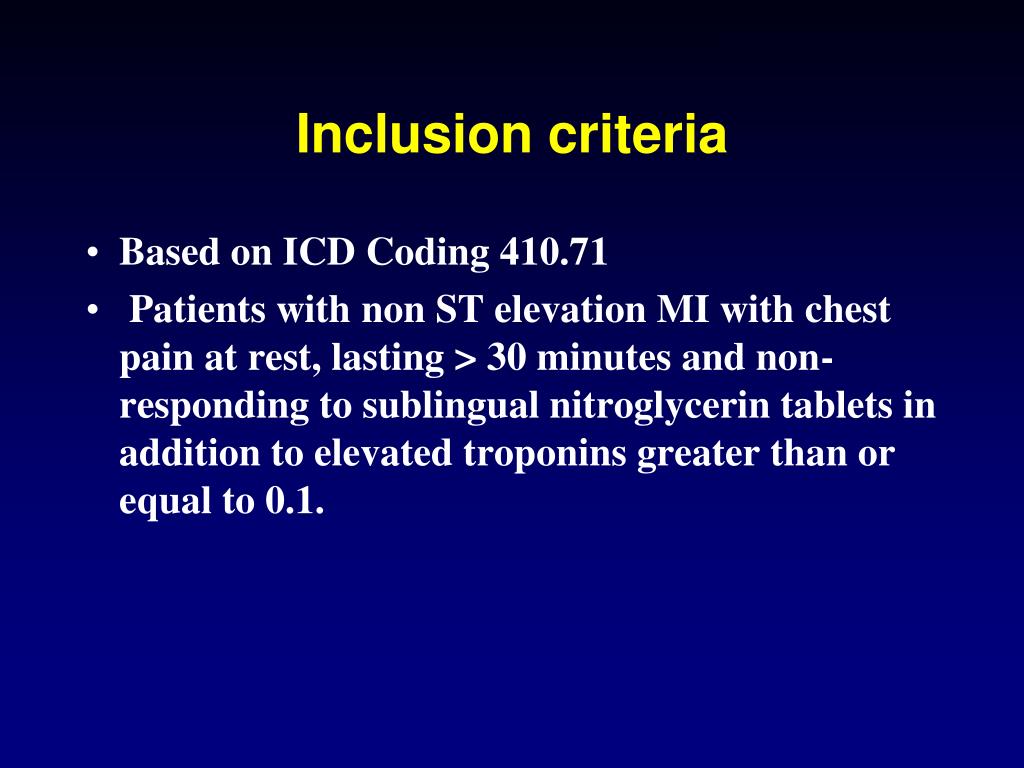 Inclusion criteria

• Based on ICD Coding 410.71

• Patients with non ST elevation MI with chest pain at rest, lasting > 30 minutes and non-responding to sublingual nitroglycerin tablets in addition to elevated troponins greater than or equal to 0.1.